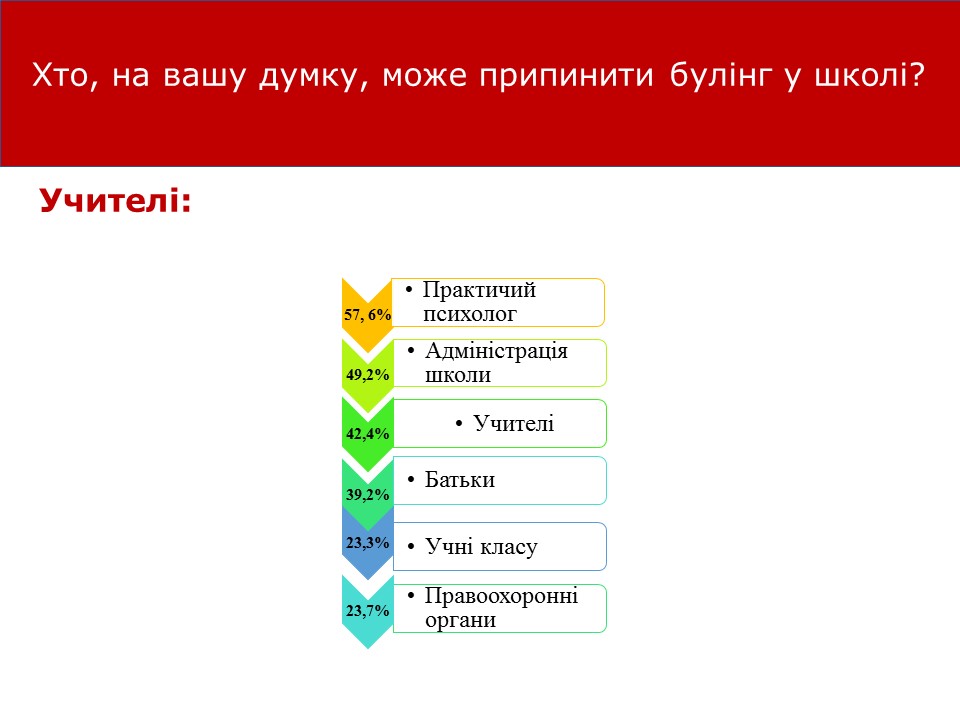 Хто, на вашу думку, може припинити булінг у школі?

Учителі:

57, 6%
• Практичий психолог

49,2%
• Адміністрація школи

42,4%
• Учителі

39,2%
• Батьки

23,3%
• Учні класу

23,7%
• Правоохоронні органи